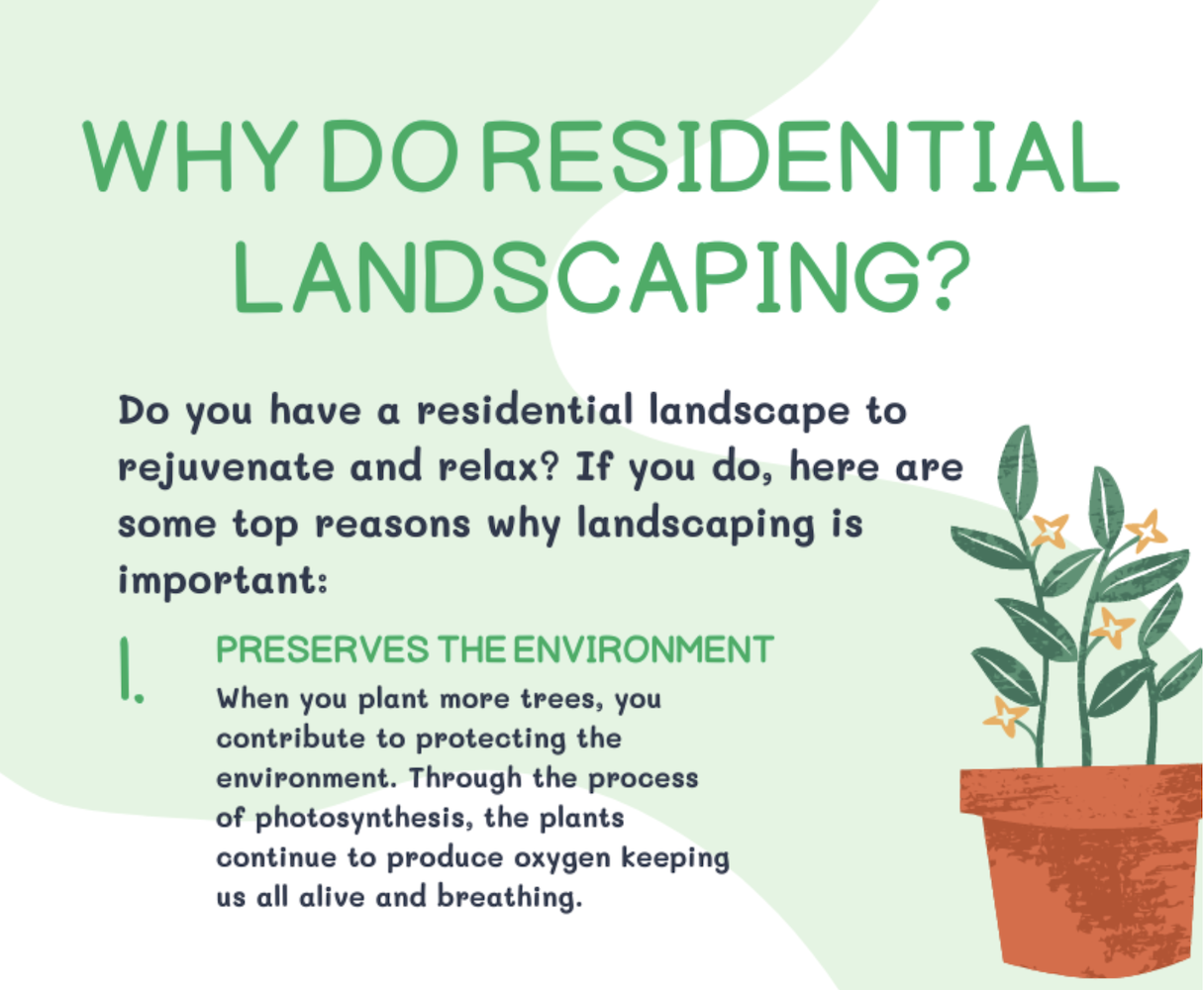 WHY DO RESIDENTIAL LANDSCAPING?

Do you have a residential landscape to rejuvenate and relax? If you do, here are some top reasons why landscaping is important:

1. PRESERVES THE ENVIRONMENT
When you plant more trees, you contribute to protecting the environment. Through the process of photosynthesis, the plants continue to produce oxygen keeping us all alive and breathing.